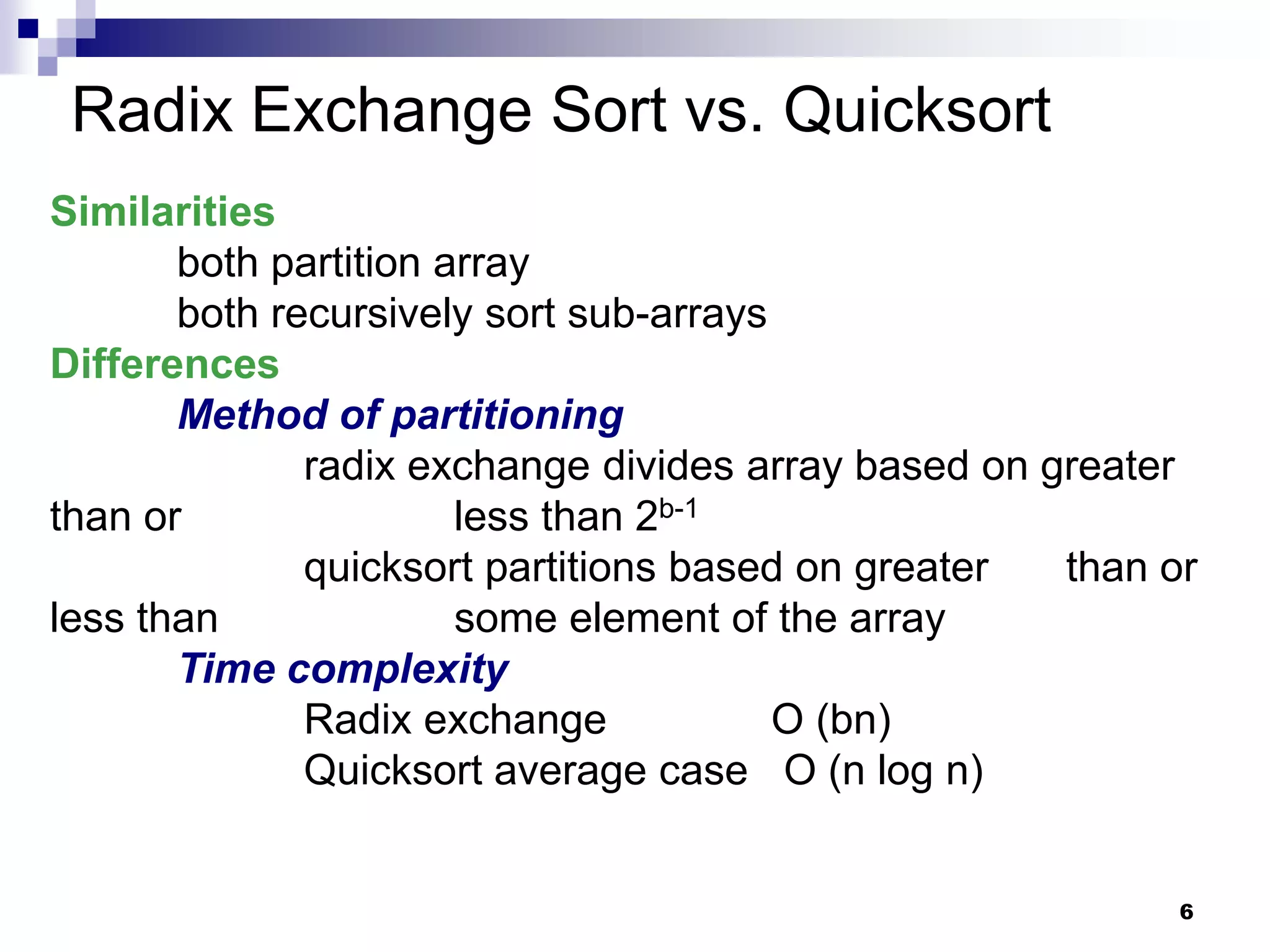 Radix Exchange Sort vs. Quicksort

Similarities

both partition array

both recursively sort sub-arrays

Differences

Method of partitioning

radix exchange divides array based on greater than or less than $2^{b-1}$

quicksort partitions based on greater than or less than some element of the array

Time complexity

Radix exchange O (bn)

Quicksort average case O (n log n)

6